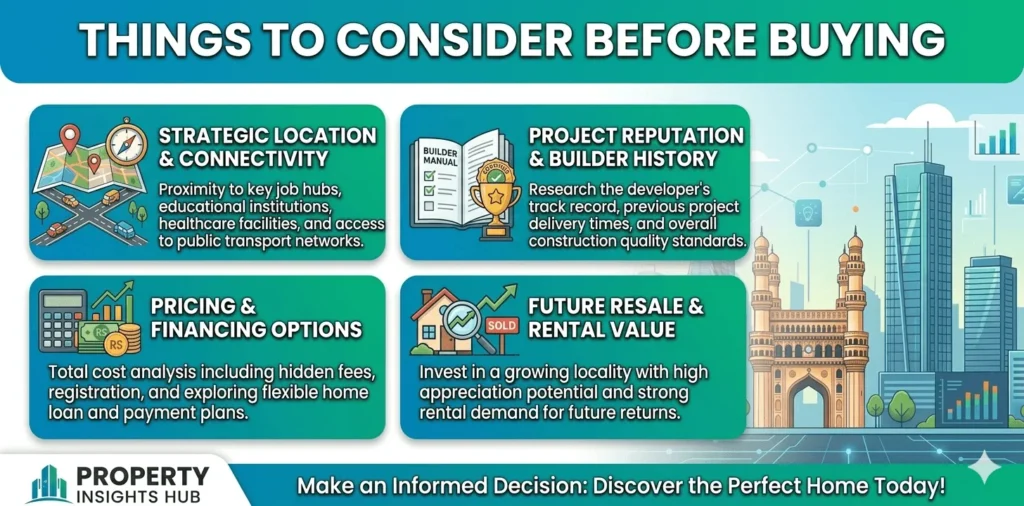 THINGS TO CONSIDER BEFORE BUYING

STRATEGIC LOCATION & CONNECTIVITY

Proximity to key job hubs, educational institutions, healthcare facilities, and access to public transport networks.

BUILDER MANUAL

PROJECT REPUTATION & BUILDER HISTORY

Research the developer's track record, previous project delivery times, and overall construction quality standards.

RS

PRICING & FINANCING OPTIONS

Total cost analysis including hidden fees, registration, and exploring flexible home loan and payment plans.

SOLD

FUTURE RESALE & RENTAL VALUE

Invest in a growing locality with high appreciation potential and strong rental demand for future returns.

PROPERTY INSIGHTS HUB

Make an Informed Decision: Discover the Perfect Home Today!